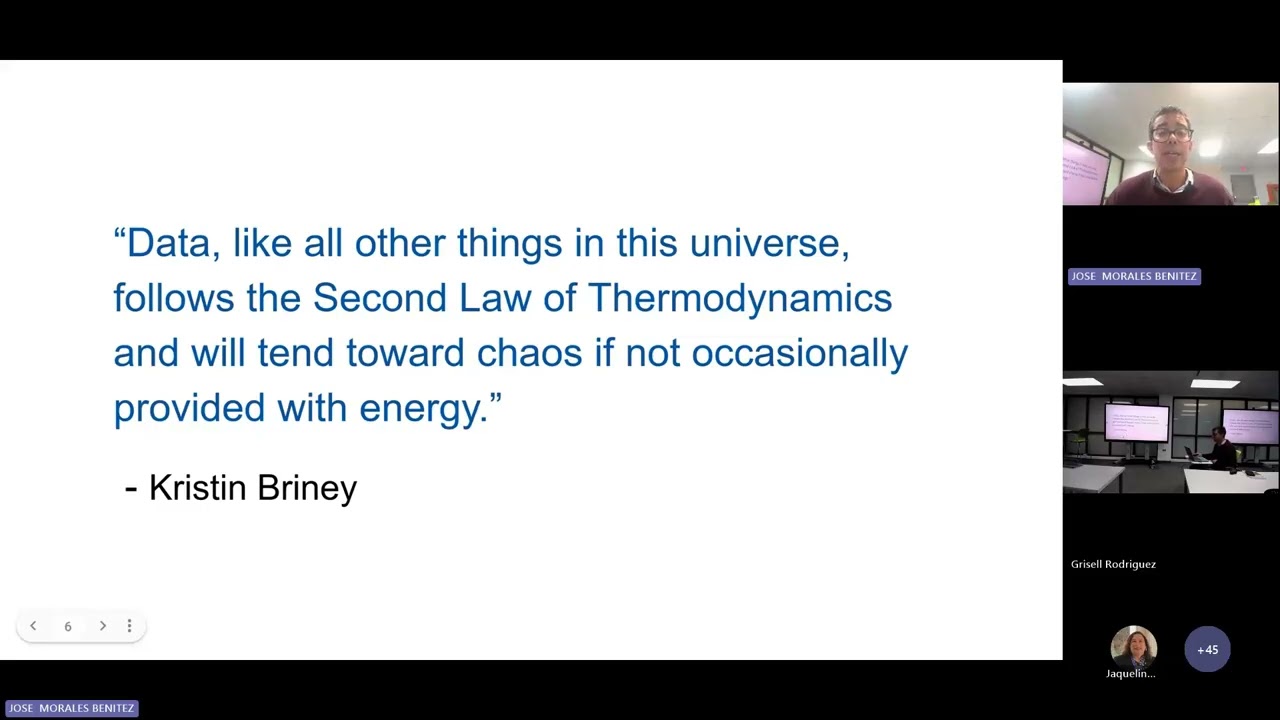 “Data, like all other things in this universe, follows the Second Law of Thermodynamics and will tend toward chaos if not occasionally provided with energy.”

- Kristin Briney

6

JOSE MORALES BENITEZ

Grisell Rodriguez

Jaquelin...

+45

JOSE MORALES BENITEZ